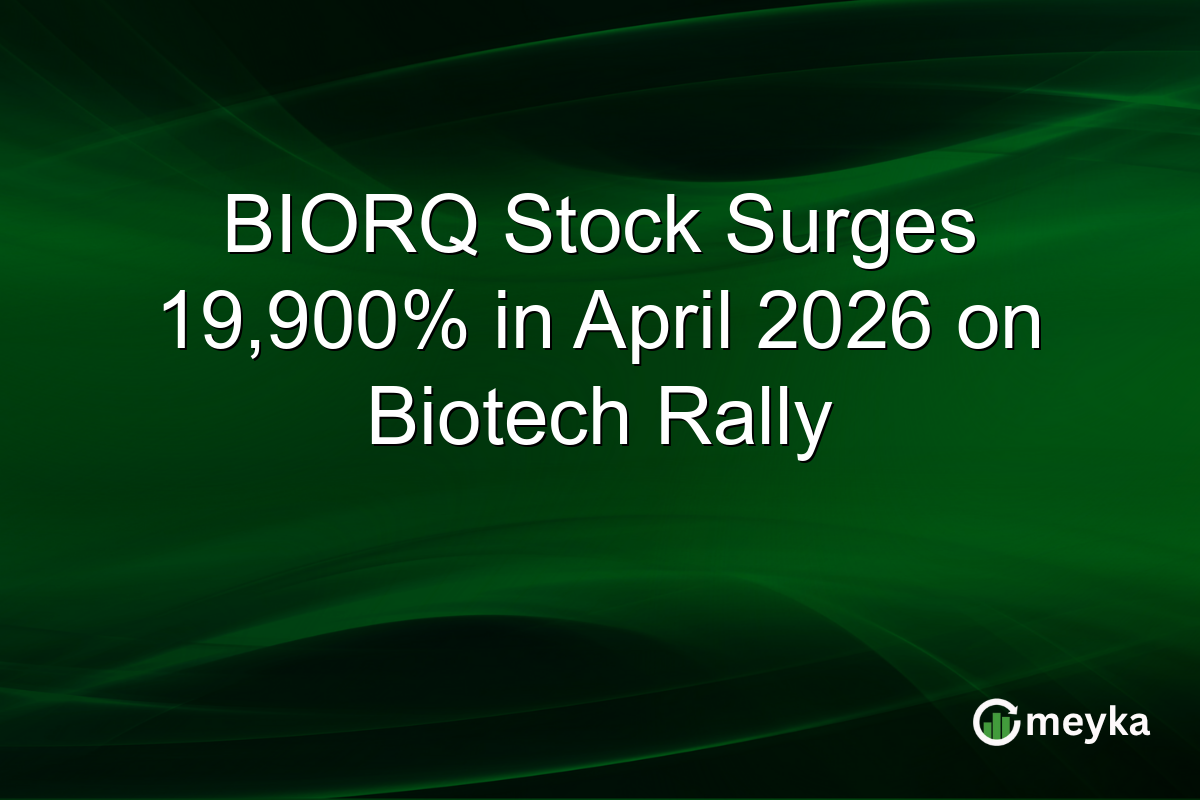 BIORQ Stock Surges 19,900% in April 2026 on Biotech Rally

meyka